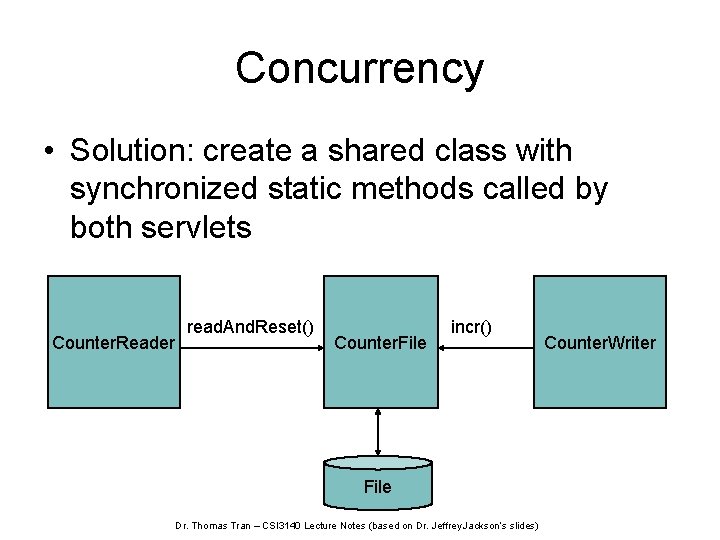 Concurrency

• Solution: create a shared class with synchronized static methods called by both servlets

CounterReader

readAndReset()

CounterFile

incr()

CounterWriter

File

Dr. Thomas Tran – CSI3140 Lecture Notes (based on Dr. JeffreyJackson's slides)